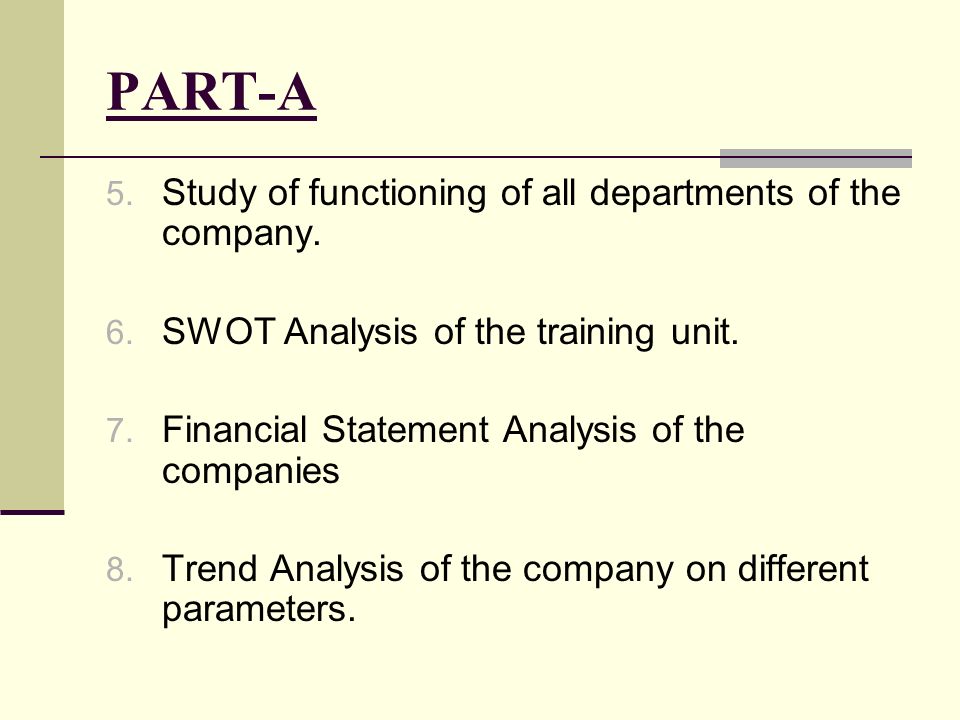 PART-A

5. Study of functioning of all departments of the company.

6. SWOT Analysis of the training unit.

7. Financial Statement Analysis of the companies

8. Trend Analysis of the company on different parameters.